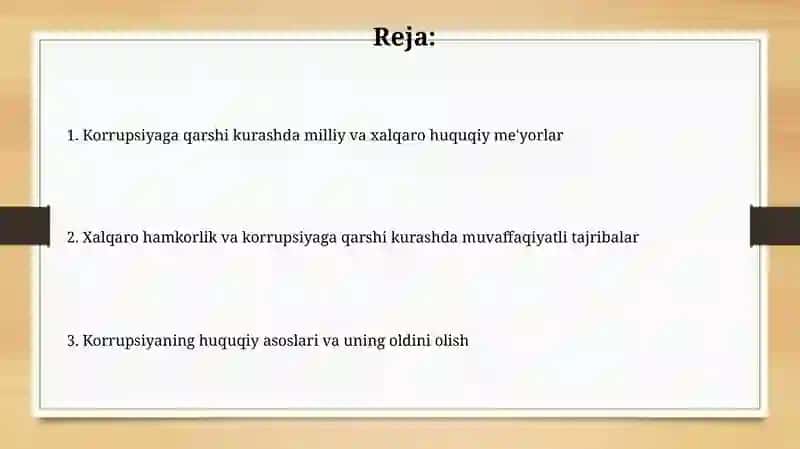 Reja:

1. Korrupsiyaga qarshi kurashda milliy va xalqaro huquqiy me'yorlar

2. Xalqaro hamkorlik va korrupsiyaga qarshi kurashda muvaffaqiyatli tajribalar

3. Korrupsiyaning huquqiy asoslari va uning oldini olish